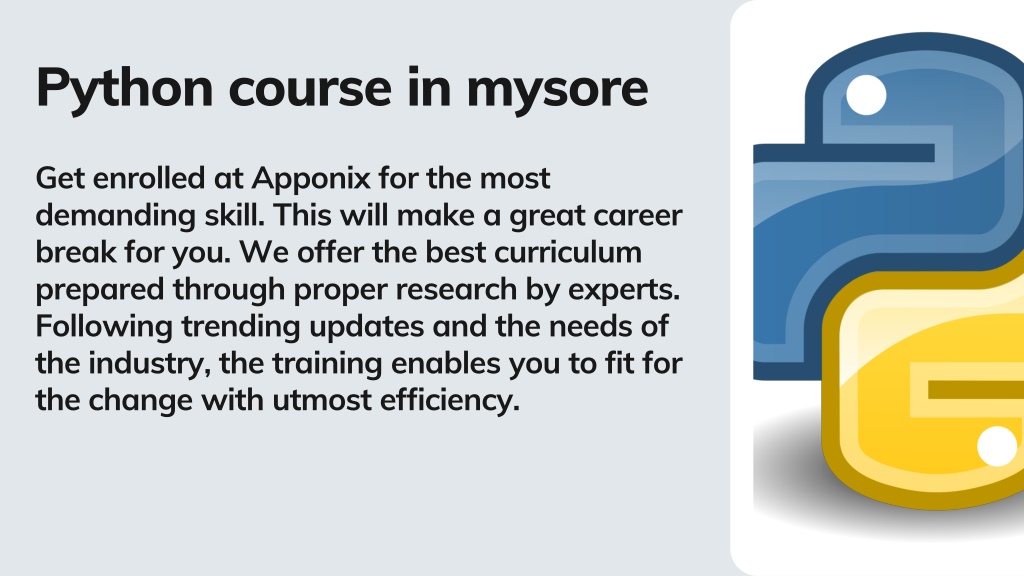 Python course in mysore

Get enrolled at Apponix for the most demanding skill. This will make a great career break for you. We offer the best curriculum prepared through proper research by experts. Following trending updates and the needs of the industry, the training enables you to fit for the change with utmost efficiency.